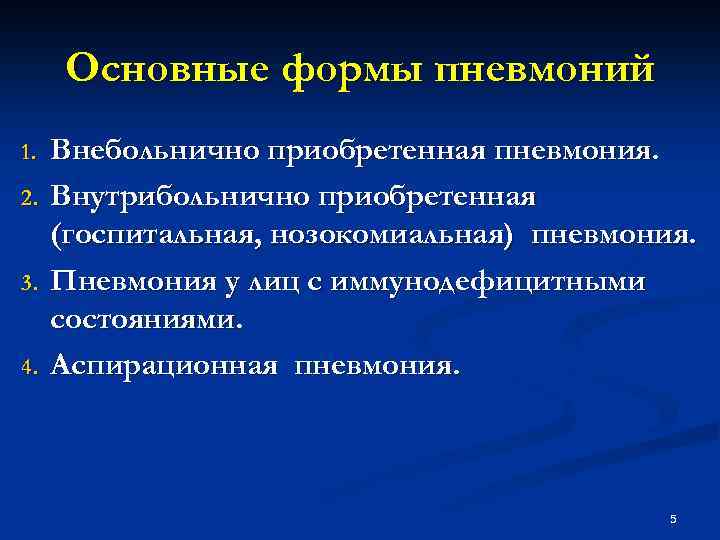 Основные формы пневмоний

1. Внебольнично приобретенная пневмония.
2. Внутрибольнично приобретенная (госпитальная, нозокомиальная) пневмония.
3. Пневмония у лиц с иммунодефицитными состояниями.
4. Аспирационная пневмония.

5